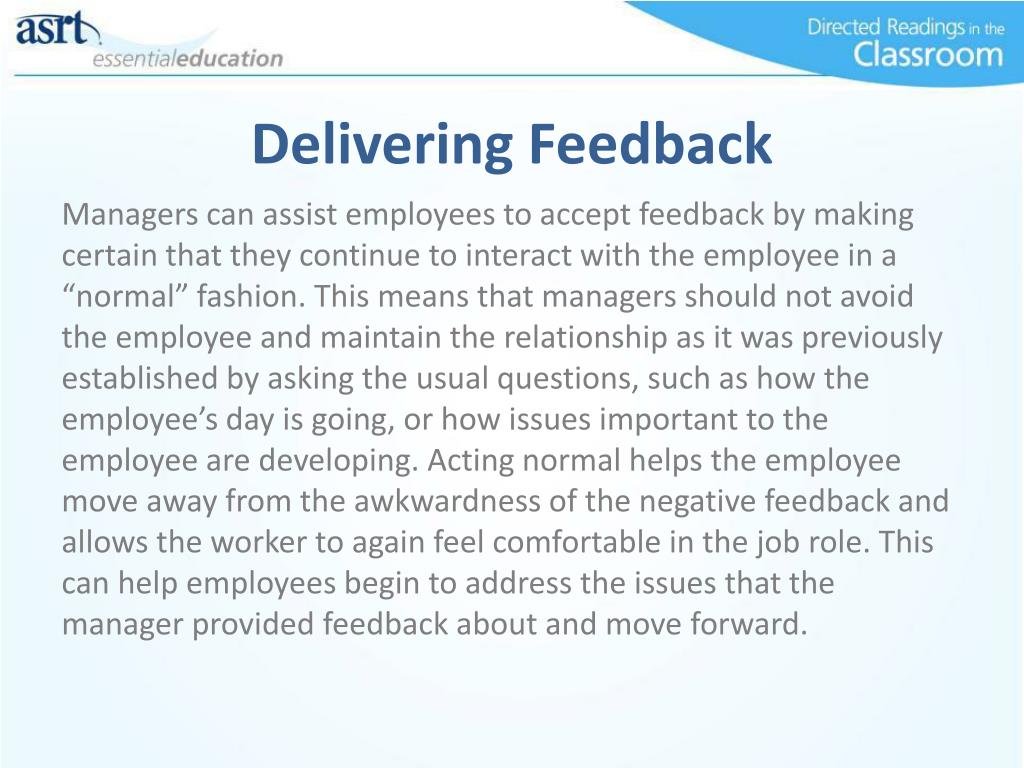 asrt
essentialeducation

Directed Readings in the Classroom

Delivering Feedback

Managers can assist employees to accept feedback by making certain that they continue to interact with the employee in a “normal” fashion. This means that managers should not avoid the employee and maintain the relationship as it was previously established by asking the usual questions, such as how the employee’s day is going, or how issues important to the employee are developing. Acting normal helps the employee move away from the awkwardness of the negative feedback and allows the worker to again feel comfortable in the job role. This can help employees begin to address the issues that the manager provided feedback about and move forward.